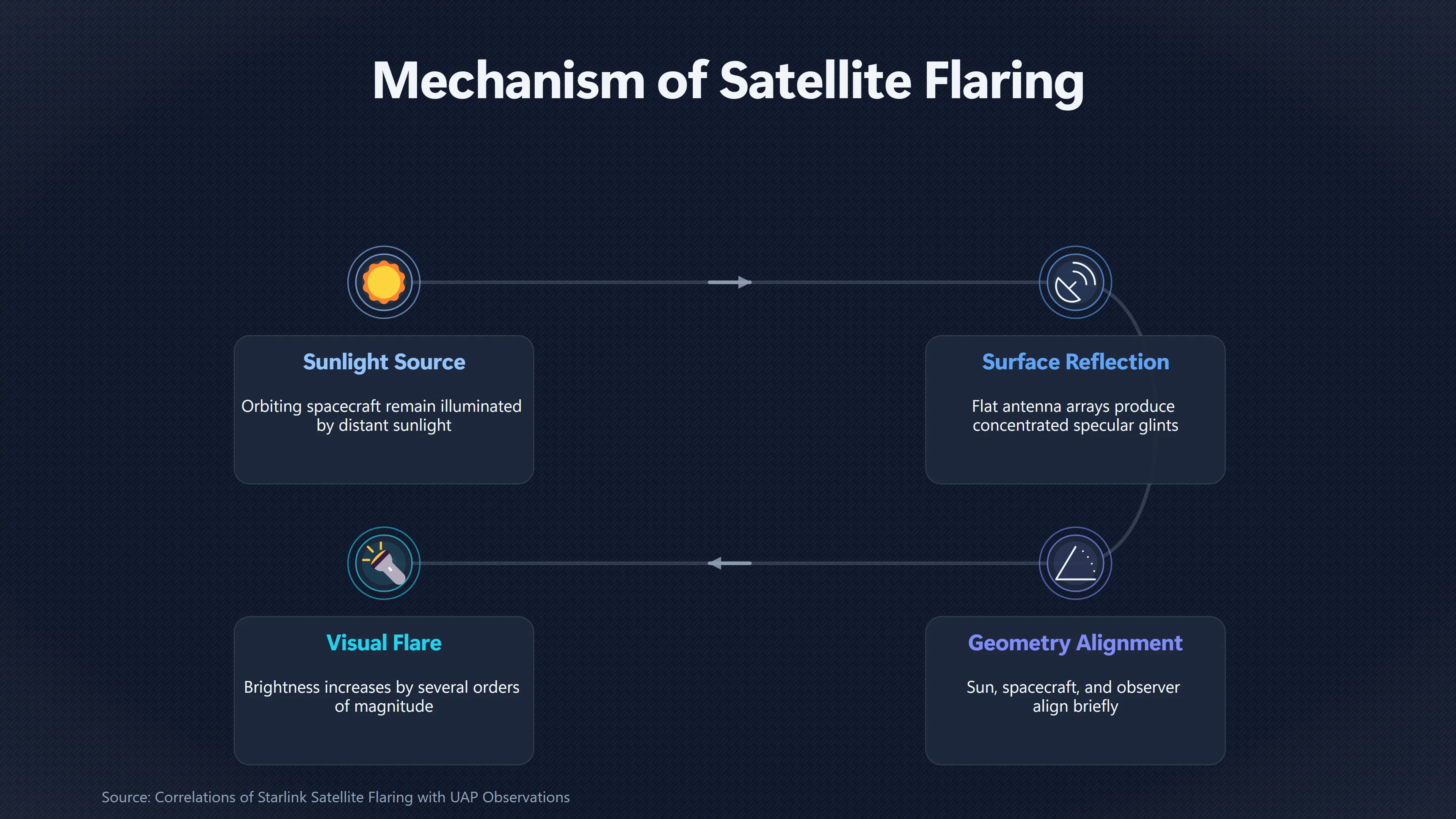 Mechanism of Satellite Flaring

Sunlight Source

Orbiting spacecraft remain illuminated by distant sunlight

Surface Reflection

Flat antenna arrays produce concentrated specular glints

Geometry Alignment

Sun, spacecraft, and observer align briefly

Visual Flare

Brightness increases by several orders of magnitude

Source: Correlations of Starlink Satellite Flaring with UAP Observations